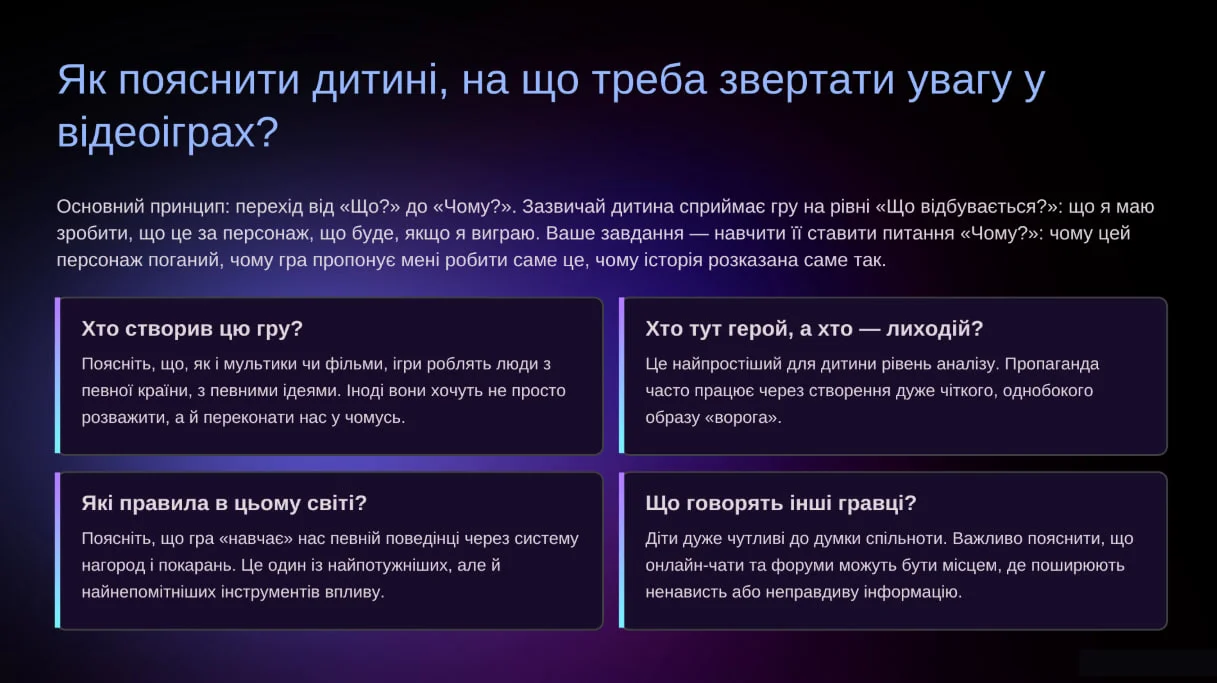 Як пояснити дитині, на що треба звертати увагу у відеоіграх?

Основний принцип: перехід від «Що?» до «Чому?». Зазвичай дитина сприймає гру на рівні «Що відбувається?»: що я маю зробити, що це за персонаж, що буде, якщо я виграю. Ваше завдання — навчити її ставити питання «Чому?»: чому цей персонаж поганий, чому гра пропонує мені робити саме це, чому історія розказана саме так.

Хто створив цю гру?

Поясніть, що, як і мультики чи фільми, ігри роблять люди з певної країни, з певними ідеями. Іноді вони хочуть не просто розважити, а й переконати нас у чомусь.

Хто тут герой, а хто — лиходій?

Це найпростіший для дитини рівень аналізу. Пропаганда часто працює через створення дуже чіткого, однобокого образу «ворога».

Які правила в цьому світі?

Поясніть, що гра «навчає» нас певній поведінці через систему нагород і покарань. Це один із найпотужніших, але й найнепомітніших інструментів впливу.

Що говорять інші гравці?

Діти дуже чутливі до думки спільноти. Важливо пояснити, що онлайн-чати та форуми можуть бути місцем, де поширюють ненависть або неправдиву інформацію.